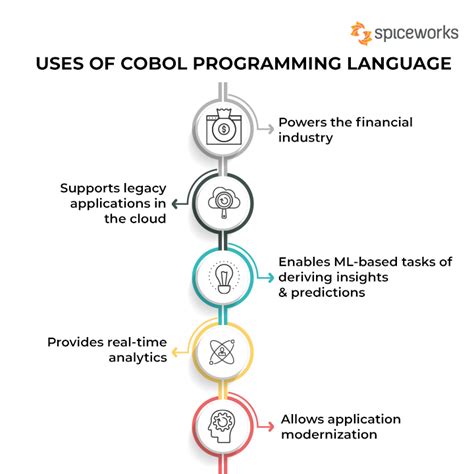 spiceworks

USES OF COBOL PROGRAMMING LANGUAGE

Powers the financial industry

Supports legacy applications in the cloud

Enables ML-based tasks of deriving insights & predictions

Provides real-time analytics

Allows application modernization